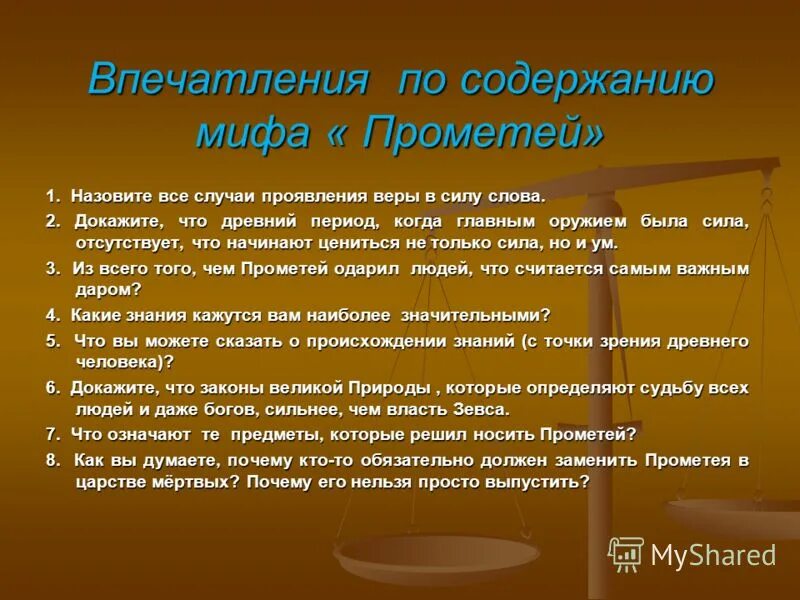 Впечатления по содержанию мифа « Прометей»

1. Назовите все случаи проявления веры в силу слова.

2. Докажите, что древний период, когда главным оружием была сила, отсутствует, что начинают цениться не только сила, но и ум.

3. Из всего того, чем Прометей одарил людей, что считается самым важным даром?

4. Какие знания кажутся вам наиболее значительными?

5. Что вы можете сказать о происхождении знаний (с точки зрения древнего человека)?

6. Докажите, что законы великой Природы , которые определяют судьбу всех людей и даже богов, сильнее, чем власть Зевса.

7. Что означают те предметы, которые решил носить Прометей?

8. Как вы думаете, почему кто-то обязательно должен заменить Прометея в царстве мёртвых? Почему его нельзя просто выпустить?

MyShared